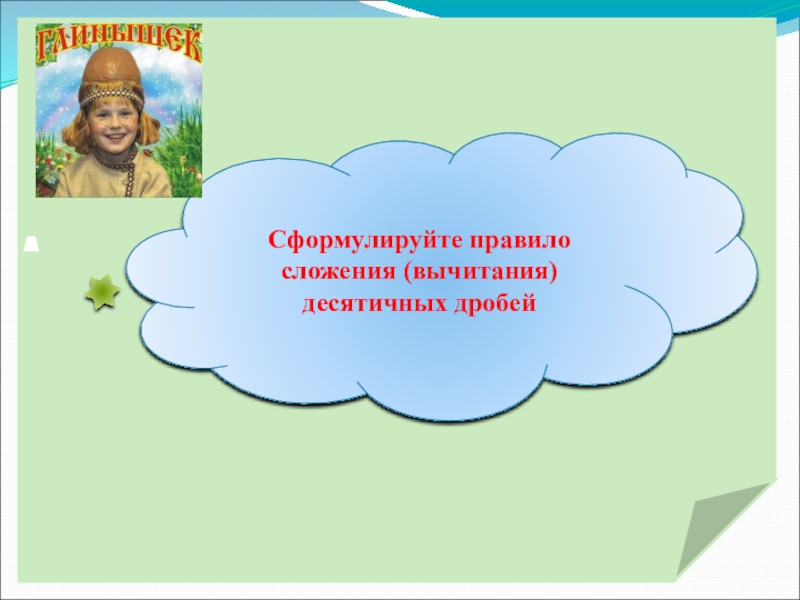 ГЛИНЫШЕК

Сформулируйте правило сложения (вычитания) десятичных дробей